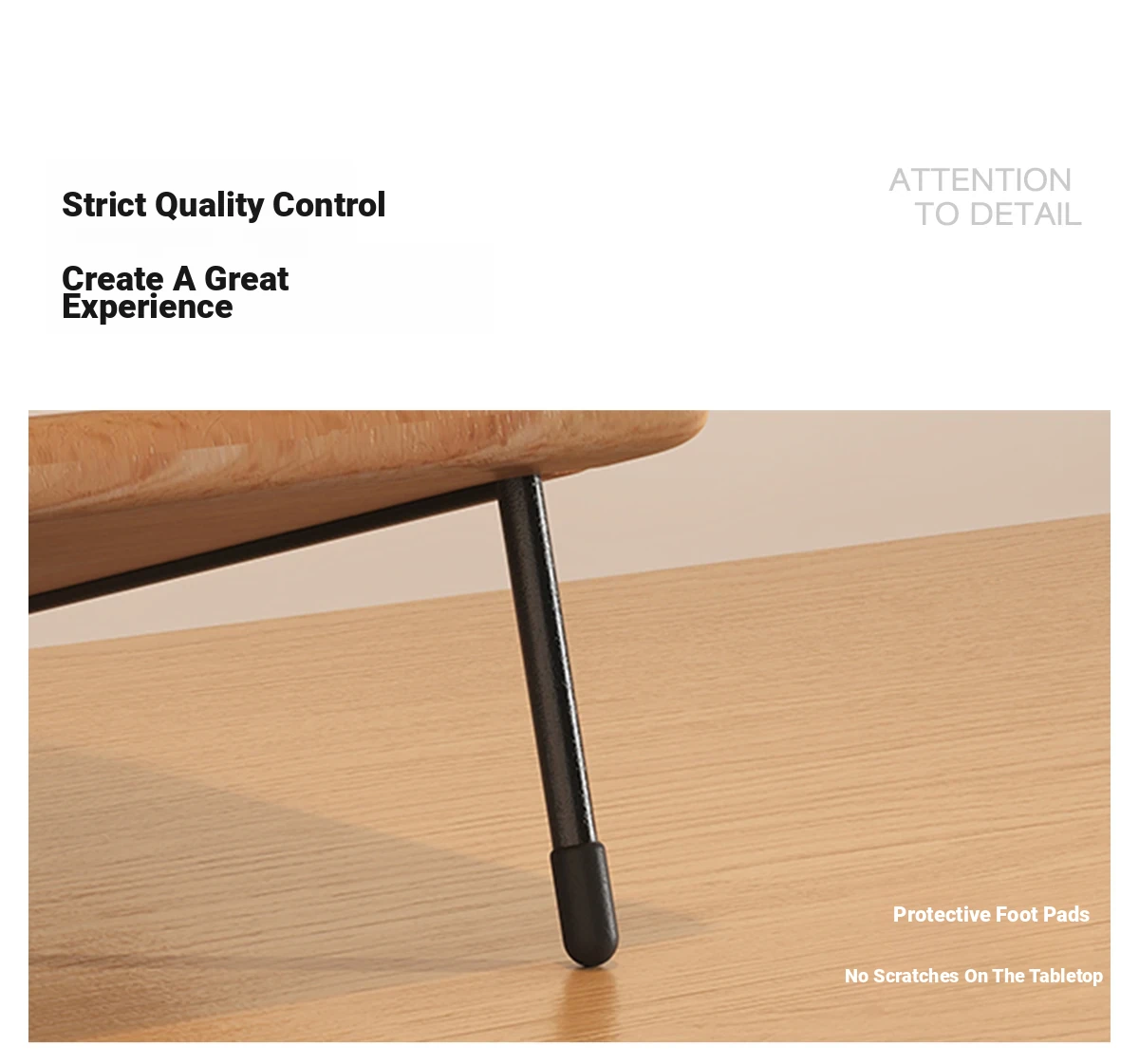 Strict Quality Control

Create A Great Experience

ATTENTION
TO DETAIL

Protective Foot Pads

No Scratches On The Tabletop